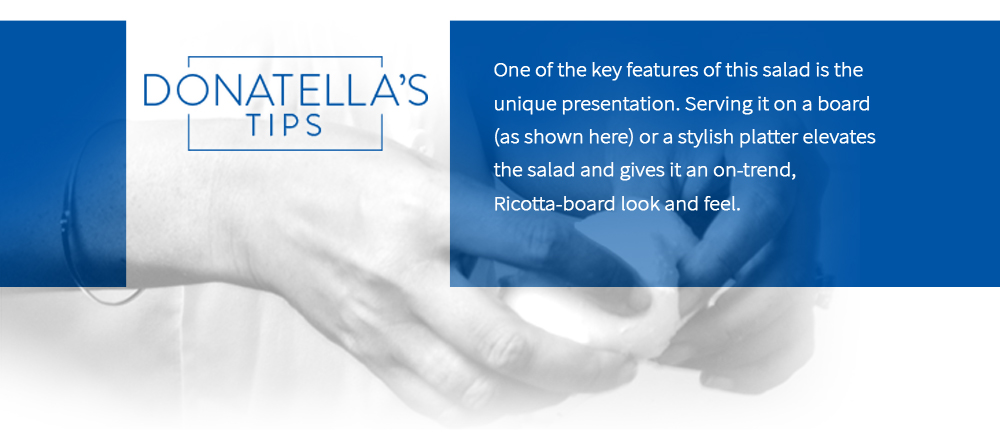 DONATELLA'S TIPS

One of the key features of this salad is the unique presentation. Serving it on a board (as shown here) or a stylish platter elevates the salad and gives it an on-trend, Ricotta-board look and feel.